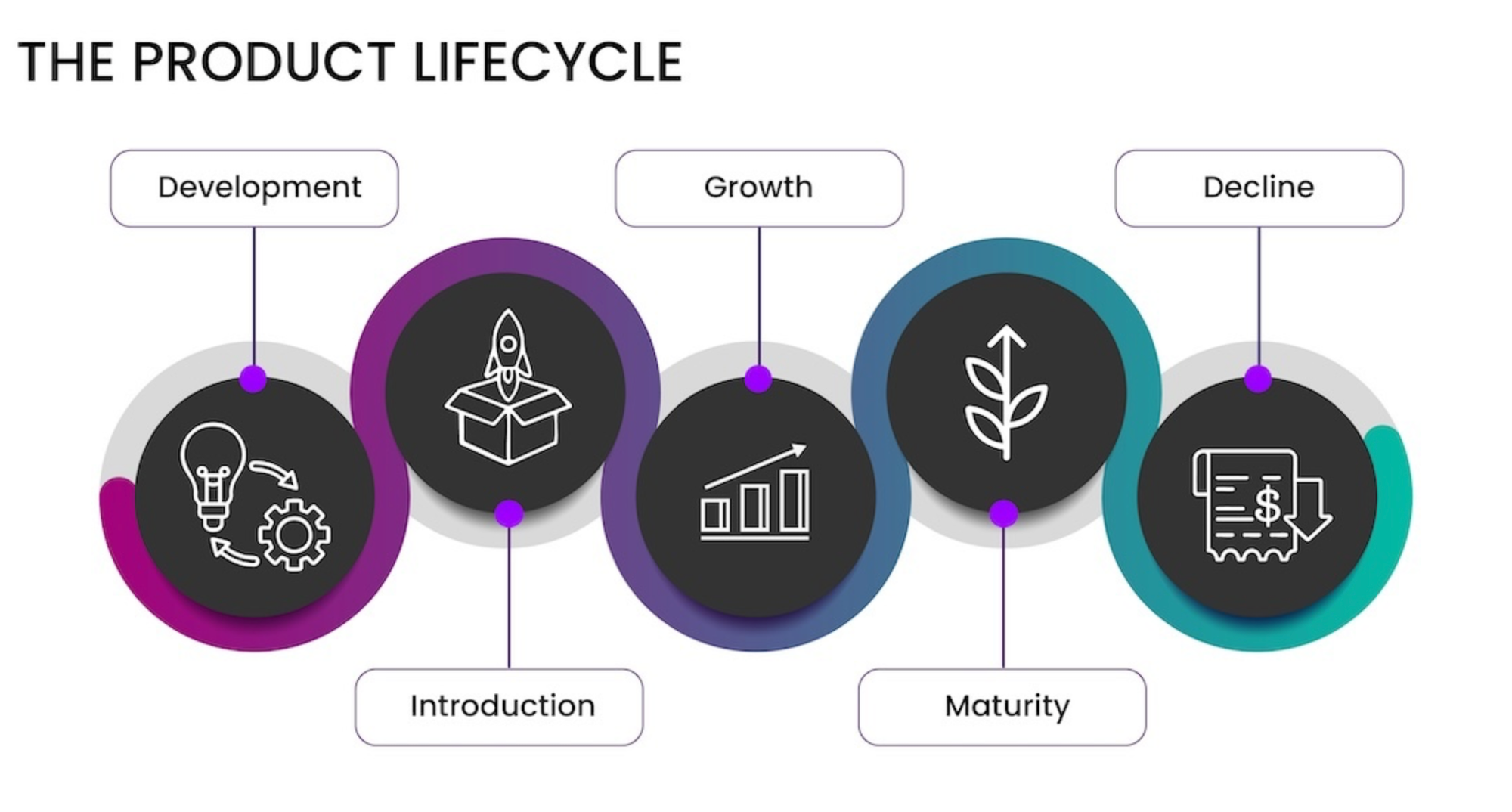 THE PRODUCT LIFECYCLE

Development

Introduction

Growth

Maturity

Decline